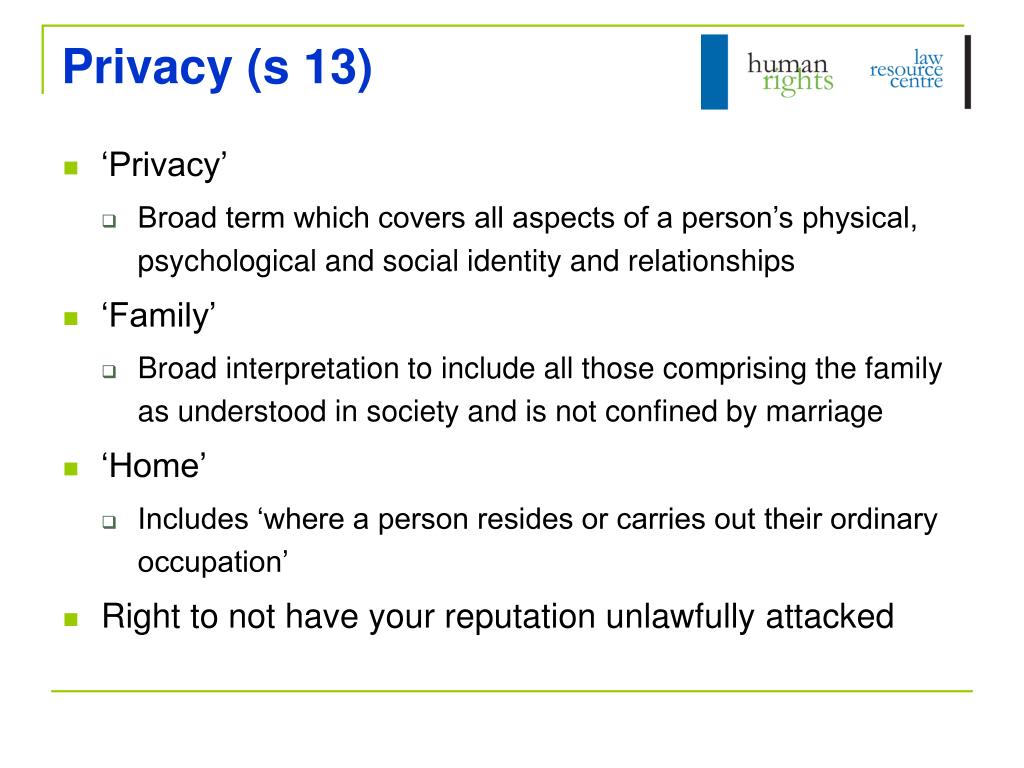 Privacy (s 13)

human rights law resource centre

‘Privacy’

Broad term which covers all aspects of a person’s physical, psychological and social identity and relationships

‘Family’

Broad interpretation to include all those comprising the family as understood in society and is not confined by marriage

‘Home’

Includes ‘where a person resides or carries out their ordinary occupation’

Right to not have your reputation unlawfully attacked